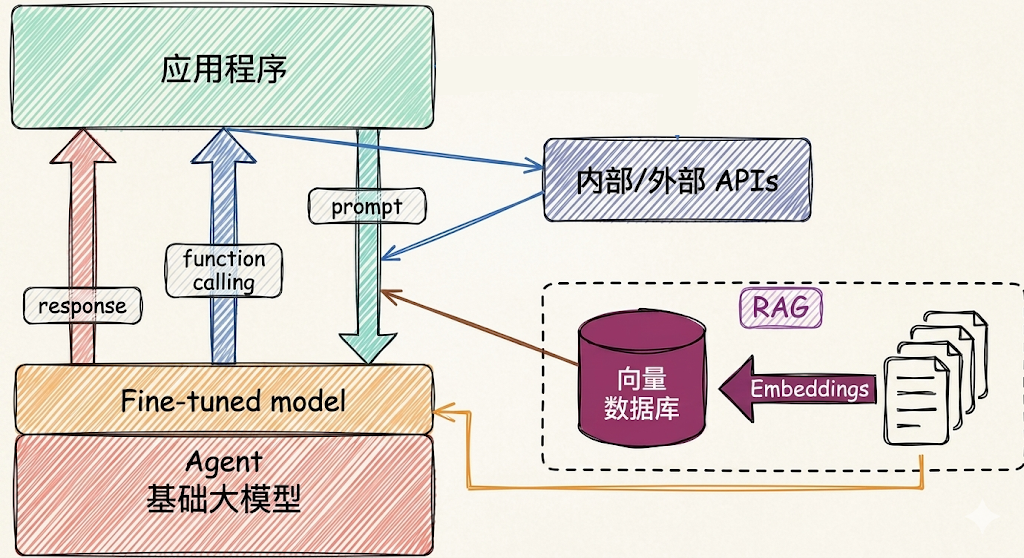 应用程序

内部/外部 APIs

prompt

function calling

response

RAG

向量数据库

Embeddings

Fine-tuned model

Agent
基础大模型